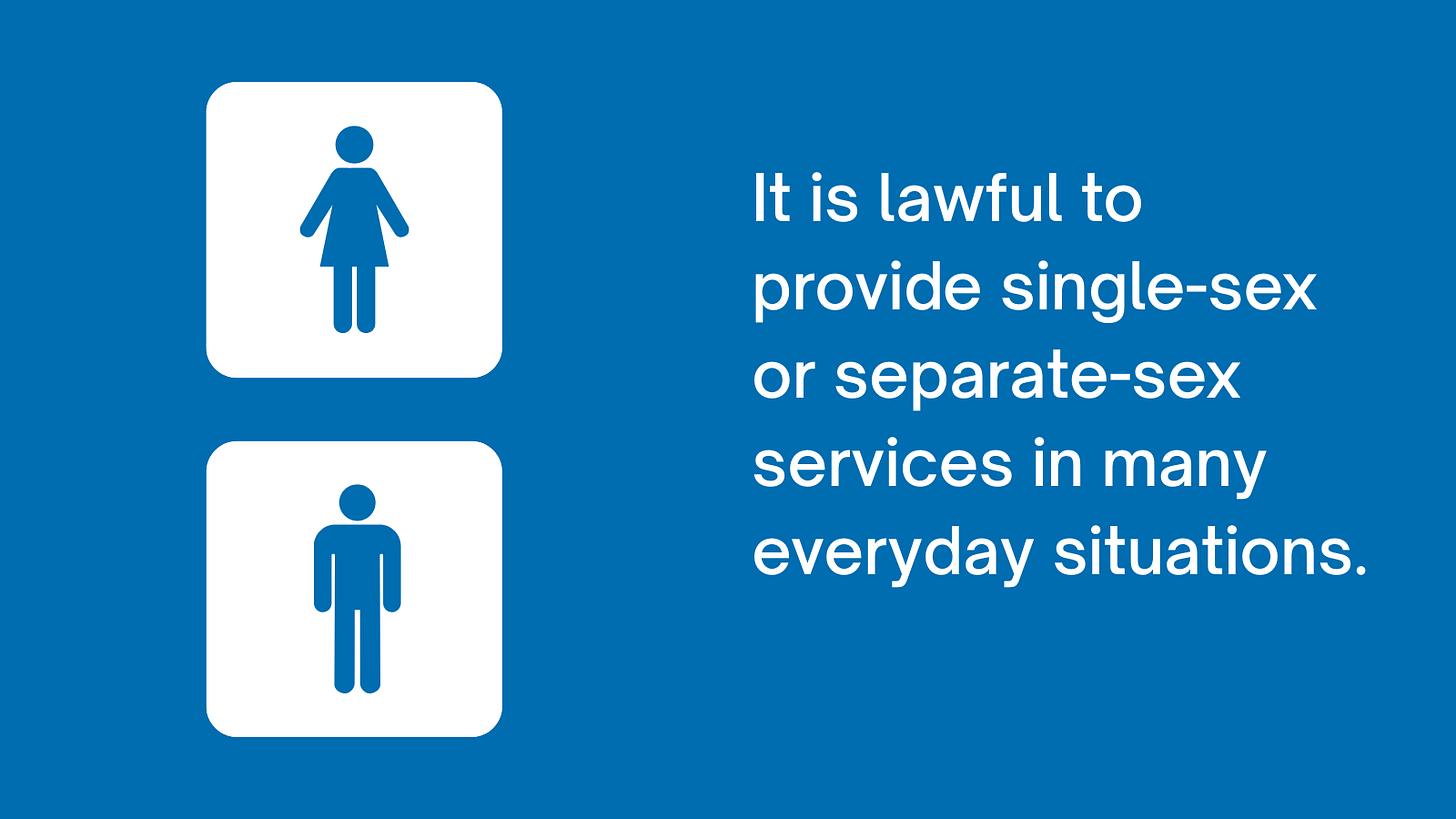 It is lawful to provide single-sex or separate-sex services in many everyday situations.